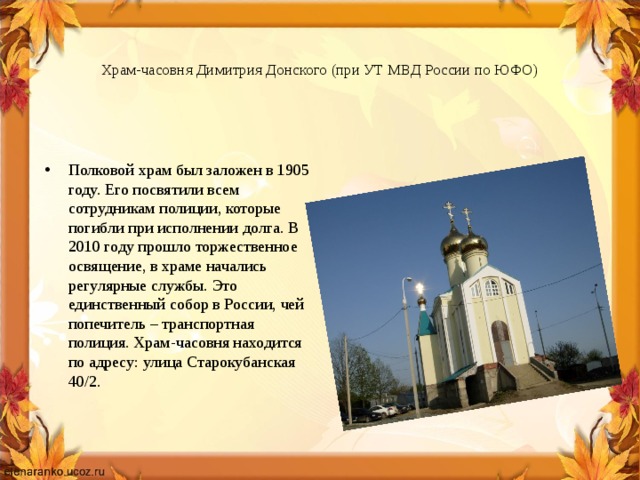 Храм-часовня Димитрия Донского (при УТ МВД России по ЮФО)

• Полковой храм был заложен в 1905 году. Его посвятили всем сотрудникам полиции, которые погибли при исполнении долга. В 2010 году прошло торжественное освящение, в храме начались регулярные службы. Это единственный собор в России, чей попечитель – транспортная полиция. Храм-часовня находится по адресу: улица Старокубанская 40/2.

elenaranko.ucoz.ru